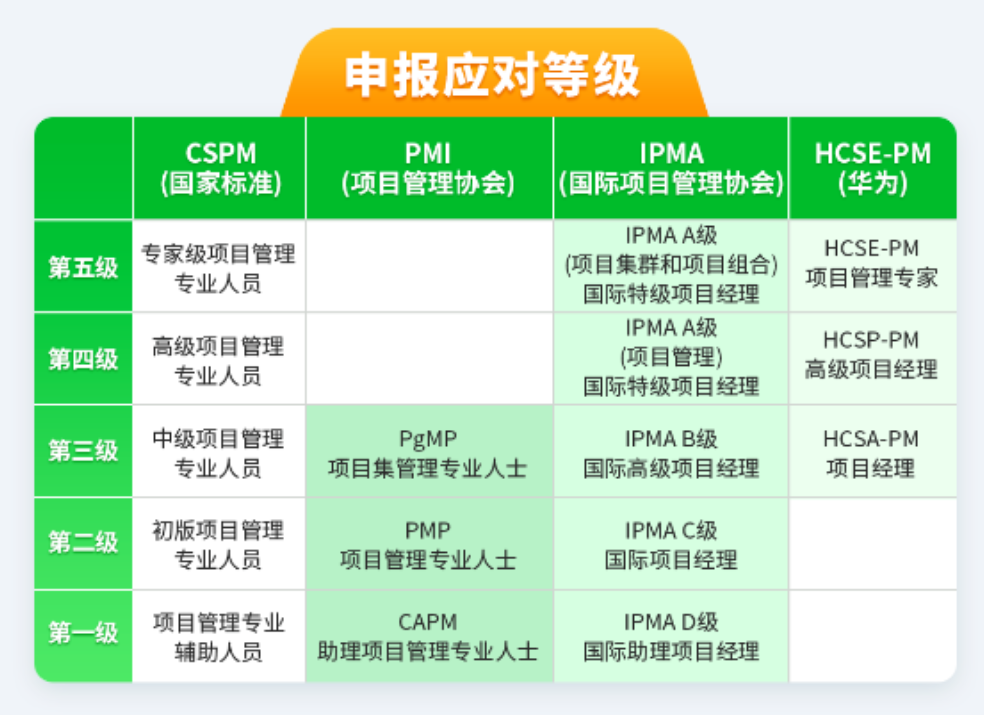 申报应对等级

|  | CSPM (国家标准) | PMI (项目管理协会) | IPMA (国际项目管理协会) | HCSE-PM (华为) |
|---|---|---|---|---|
| 第五级 | 专家级项目管理专业人员 |  | IPMA A级 (项目集群和项目组合) 国际特级项目经理 | HCSE-PM 项目管理专家 |
| 第四级 | 高级项目管理专业人员 |  | IPMA A级 (项目管理) 国际特级项目经理 | HCSP-PM 高级项目经理 |
| 第三级 | 中级项目管理专业人员 | PgMP 项目集管理专业人士 | IPMA B级 国际高级项目经理 | HCSA-PM 项目经理 |
| 第二级 | 初版项目管理专业人员 | PMP 项目管理专业人士 | IPMA C级 国际项目经理 |  |
| 第一级 | 项目管理专业辅助人员 | CAPM 助理项目管理专业人士 | IPMA D级 国际助理项目经理 |  |